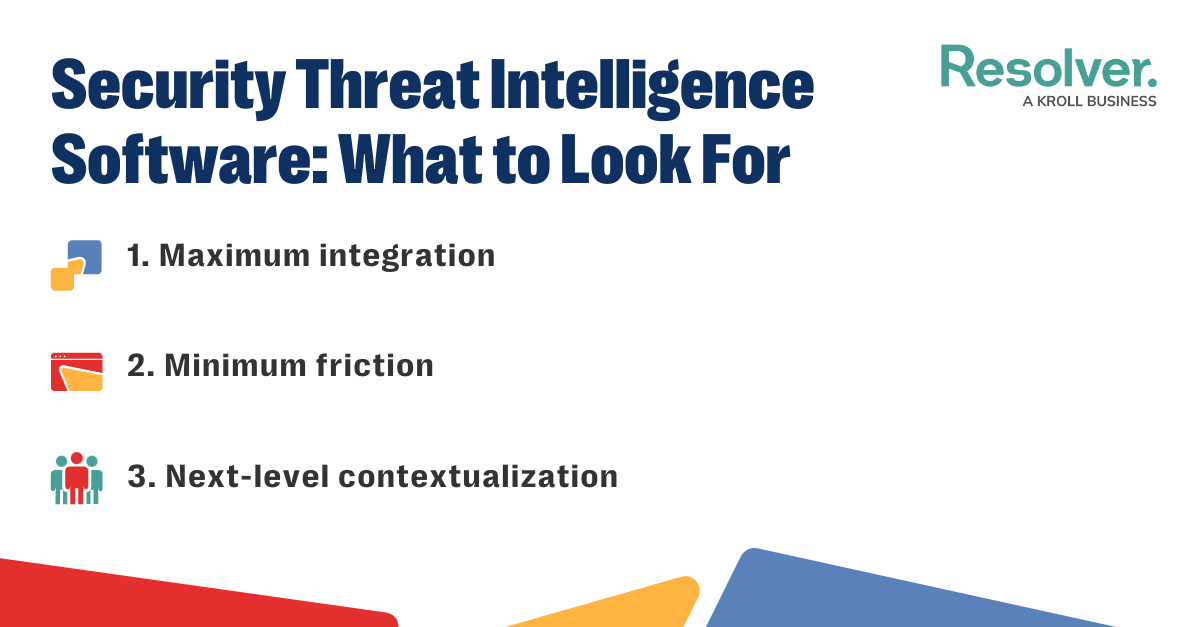 Security Threat Intelligence Software: What to Look For

Resolver.
A KROLL BUSINESS

1. Maximum integration

2. Minimum friction

3. Next-level contextualization